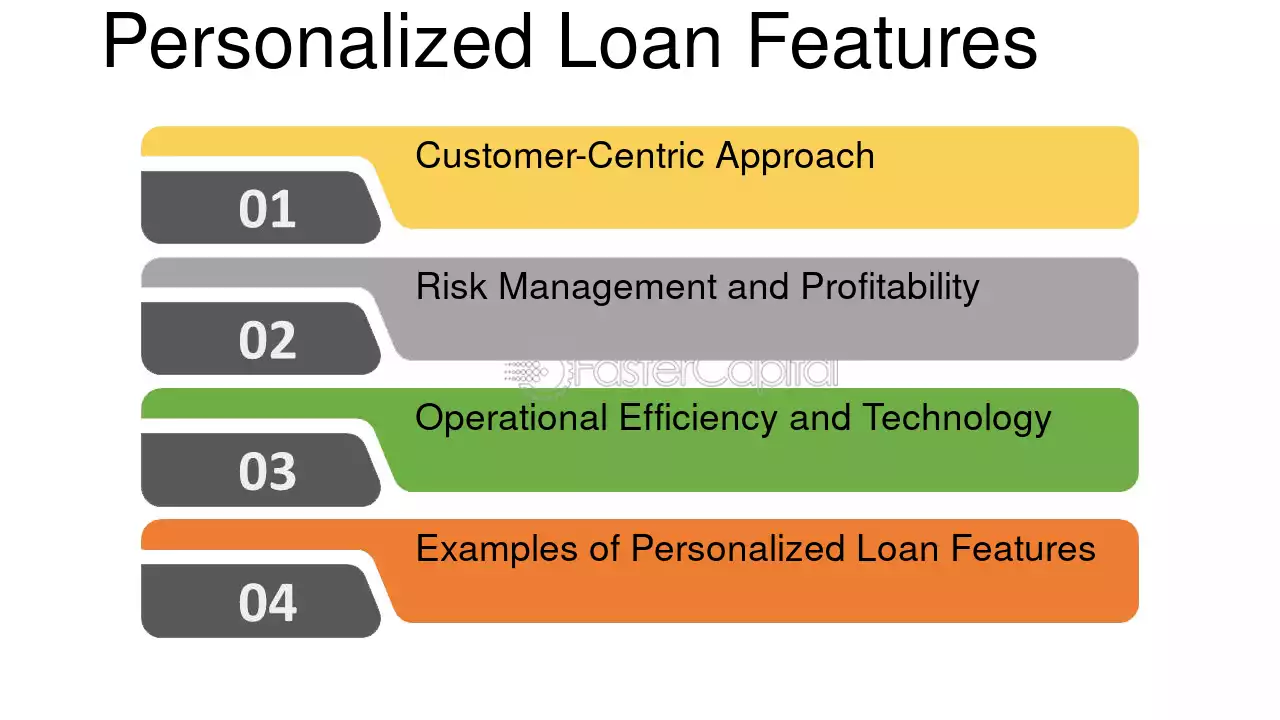 Personalized Loan Features

01
Customer-Centric Approach

02
Risk Management and Profitability

FasterCapital

03
Operational Efficiency and Technology

04
Examples of Personalized Loan Features